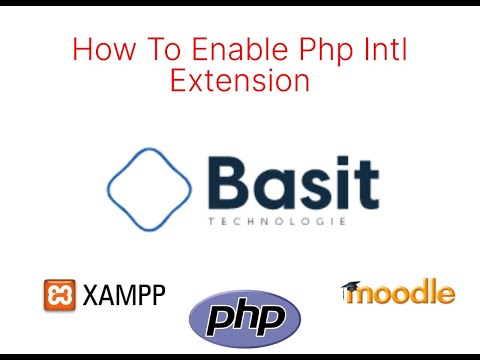 How To Enable Php Intl Extension

Basit
TECHNOLOGIE

XAMPP

php

moodle